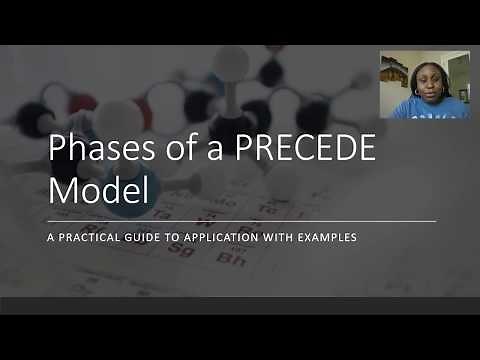 Phases of a PRECEDE Model

A PRACTICAL GUIDE TO APPLICATION WITH EXAMPLES